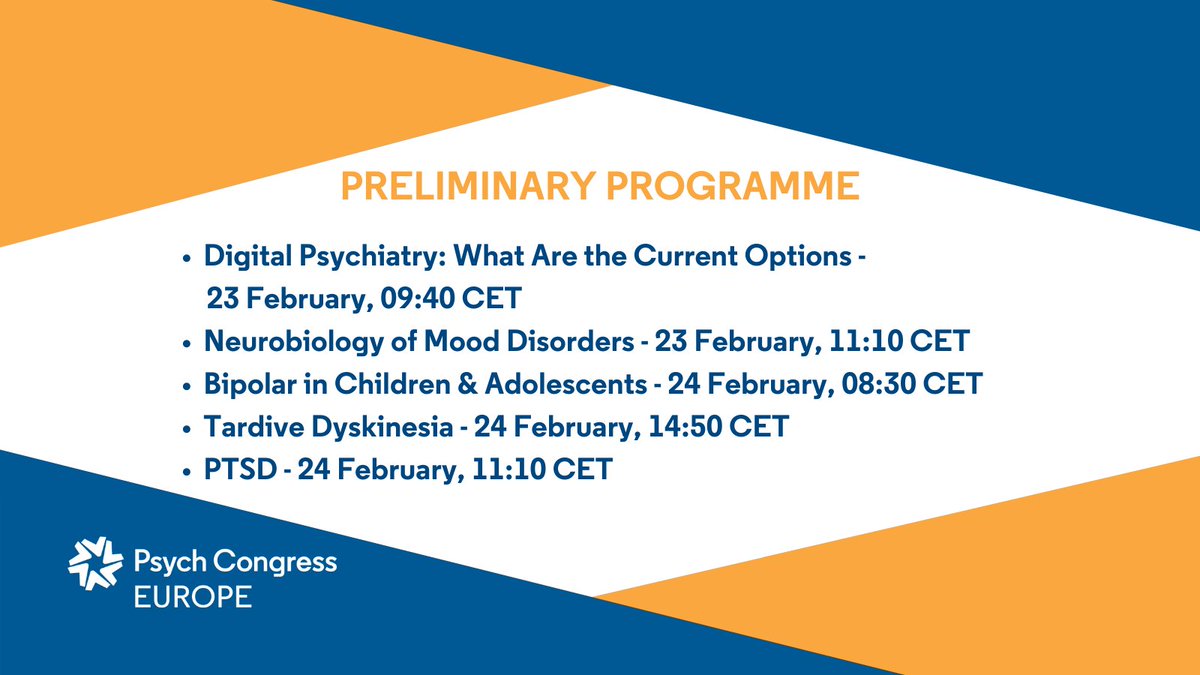 PRELIMINARY PROGRAMME

• Digital Psychiatry: What Are the Current Options - 23 February, 09:40 CET
• Neurobiology of Mood Disorders - 23 February, 11:10 CET
• Bipolar in Children & Adolescents - 24 February, 08:30 CET
• Tardive Dyskinesia - 24 February, 14:50 CET
• PTSD - 24 February, 11:10 CET

Psych Congress
EUROPE